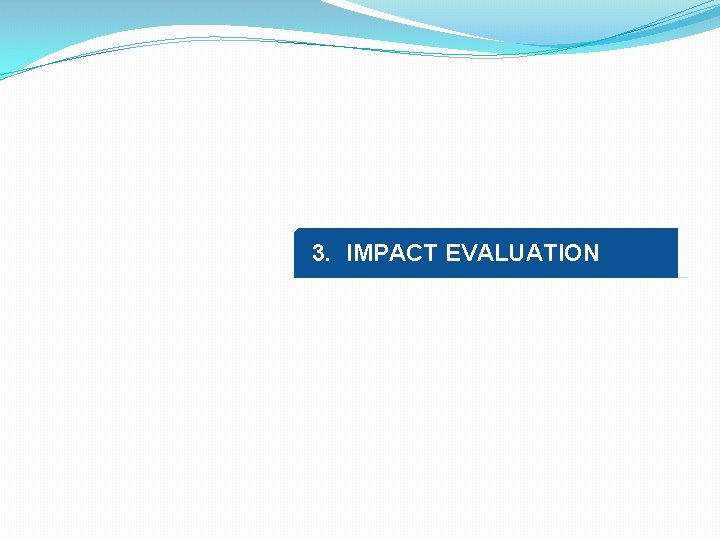 3. IMPACT EVALUATION